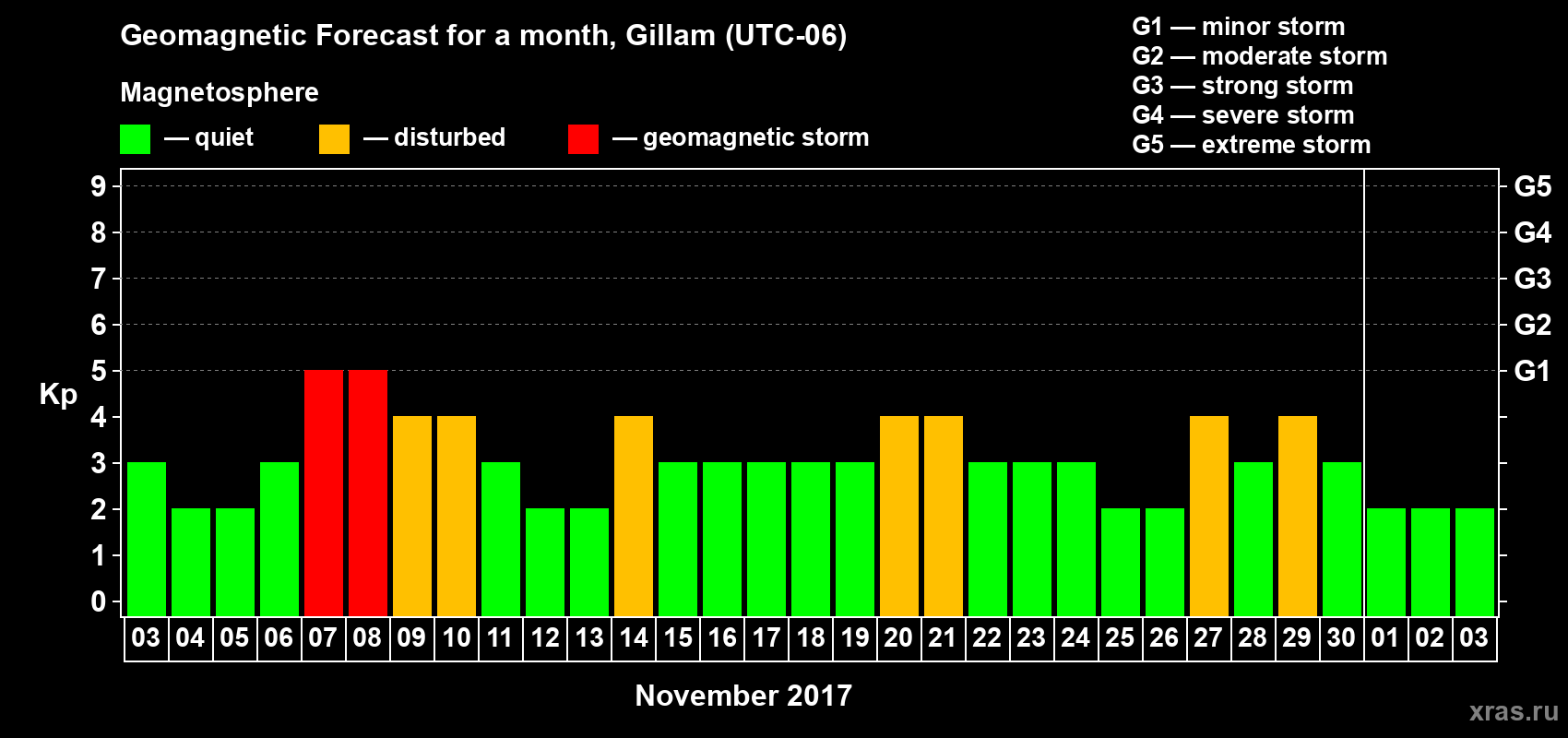 Geomagnetic Forecast for a month, Gillam (UTC-06)

Magnetosphere

— quiet — disturbed — geomagnetic storm

G1 — minor storm
G2 — moderate storm
G3 — strong storm
G4 — severe storm
G5 — extreme storm

Kp

9
8
7
6
5
4
3
2
1
0

G5
G4
G3
G2
G1

03 04 05 06 07 08 09 10 11 12 13 14 15 16 17 18 19 20 21 22 23 24 25 26 27 28 29 30 01 02 03

November 2017

xras.ru